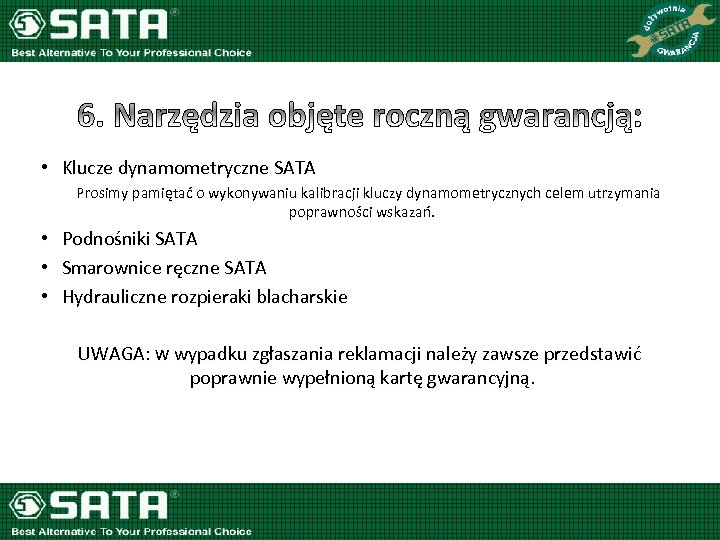 SATA®
Best Alternative To Your Professional Choice

dożywotnia SATA GWARANCJA

6. Narzędzia objęte roczną gwarancją:

• Klucze dynamometryczne SATA

Prosimy pamiętać o wykonywaniu kalibracji kluczy dynamometrycznych celem utrzymania poprawności wskazań.

• Podnośniki SATA
• Smarownice ręczne SATA
• Hydrauliczne rozpieraki blacharskie

UWAGA: w wypadku zgłaszania reklamacji należy zawsze przedstawić poprawnie wypełnioną kartę gwarancyjną.

SATA®
Best Alternative To Your Professional Choice